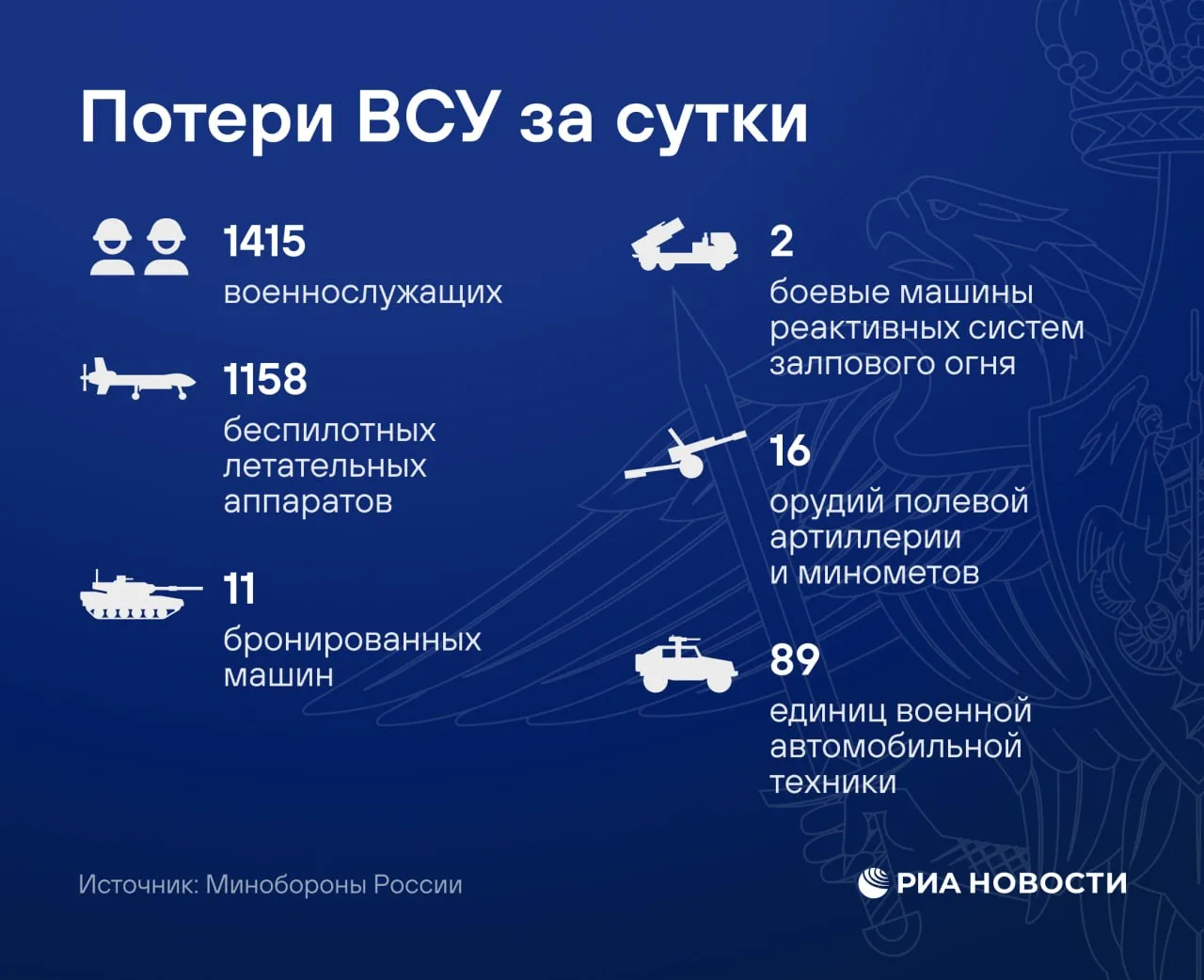 Потери ВСУ за сутки

1415
военнослужащих

1158
беспилотных летательных аппаратов

11
бронированных машин

2
боевые машины реактивных систем залпового огня

16
орудий полевой артиллерии и минометов

89
единиц военной автомобильной техники

Источник: Минобороны России

РИА НОВОСТИ